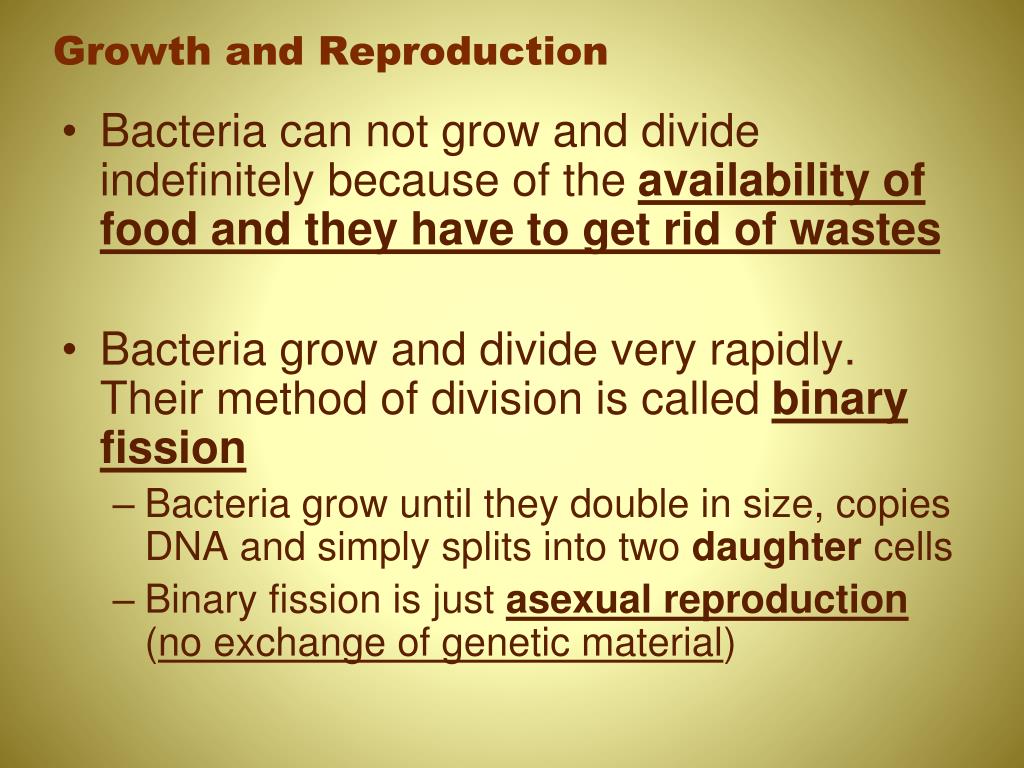 Growth and Reproduction

• Bacteria can not grow and divide indefinitely because of the availability of food and they have to get rid of wastes

• Bacteria grow and divide very rapidly. Their method of division is called binary fission

– Bacteria grow until they double in size, copies DNA and simply splits into two daughter cells

– Binary fission is just asexual reproduction (no exchange of genetic material)